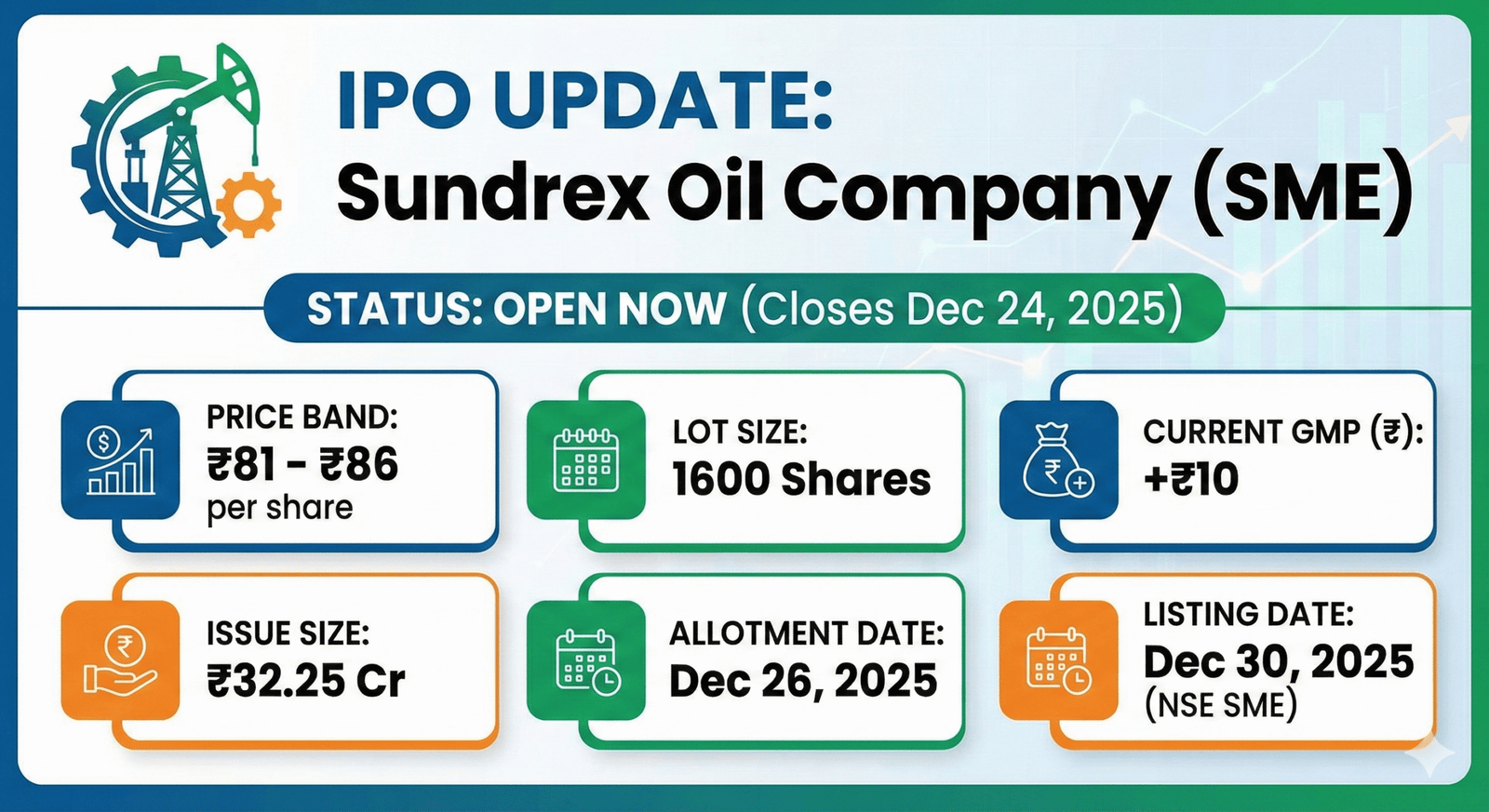 IPO UPDATE:
Sundrex Oil Company (SME)

STATUS: OPEN NOW (Closes Dec 24, 2025)

PRICE BAND:
₹81 - ₹86
per share

LOT SIZE:
1600 Shares

CURRENT GMP (₹):
+₹10

ISSUE SIZE:
₹32.25 Cr

ALLOTMENT DATE:
Dec 26, 2025

LISTING DATE:
Dec 30, 2025
(NSE SME)